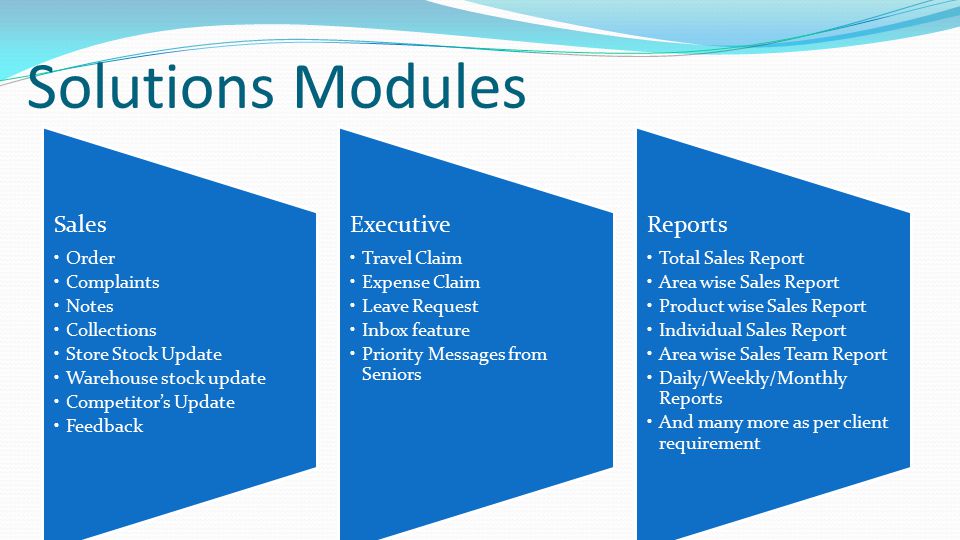 Solutions Modules

Sales
• Order
• Complaints
• Notes
• Collections
• Store Stock Update
• Warehouse stock update
• Competitor's Update
• Feedback

Executive
• Travel Claim
• Expense Claim
• Leave Request
• Inbox feature
• Priority Messages from Seniors

Reports
• Total Sales Report
• Area wise Sales Report
• Product wise Sales Report
• Individual Sales Report
• Area wise Sales Team Report
• Daily/Weekly/Monthly Reports
• And many more as per client requirement